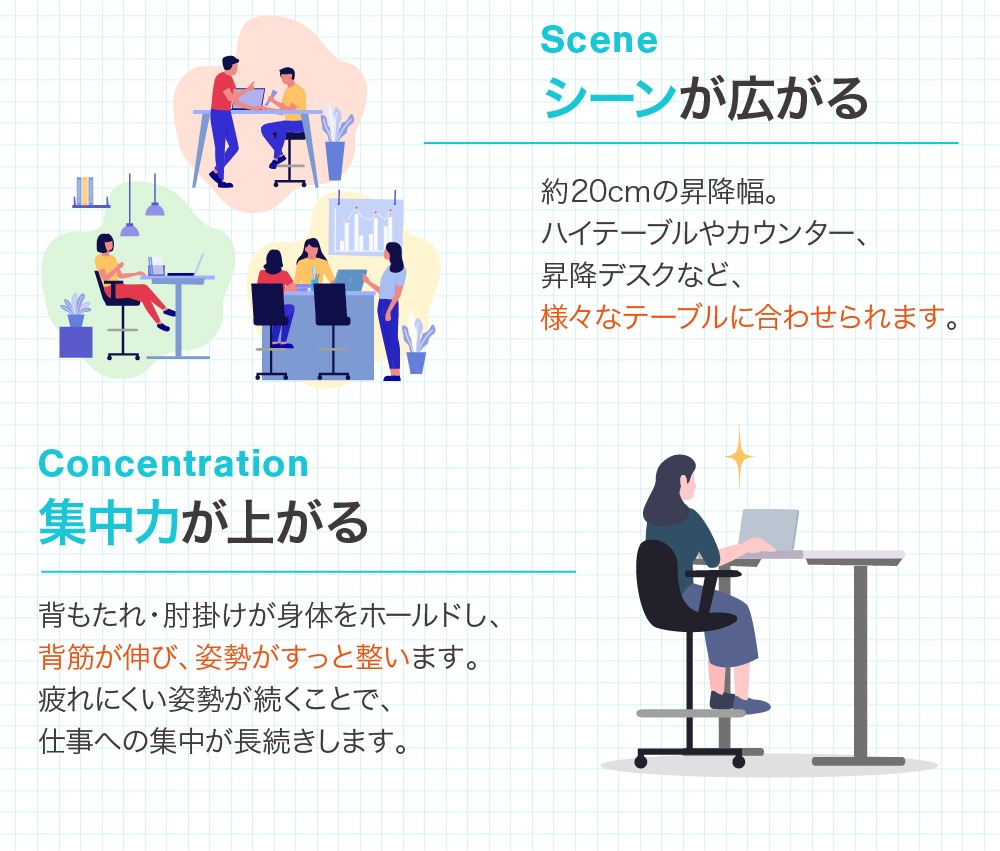 Scene
シーンが広がる

約20cmの昇降幅。
ハイテーブルやカウンター、
昇降デスクなど、
様々なテーブルに合わせられます。

Concentration
集中力が上がる

背もたれ・肘掛けが身体をホールドし、
背筋が伸び、姿勢がすっと整います。
疲れにくい姿勢が続くことで、
仕事への集中が長続きします。